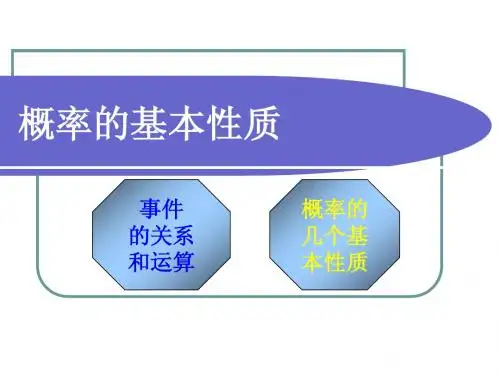 概率的基本性质

事件的关系和运算

概率的几个基本性质